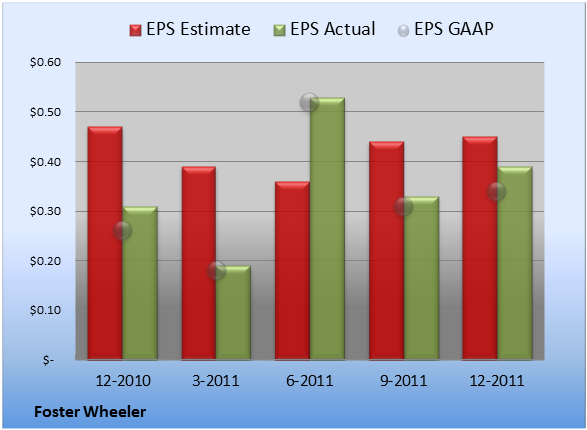 EPS Estimate EPS Actual EPS GAAP

$0.60
$0.50
$0.40
$0.30
$0.20
$0.10
$-

12-2010 3-2011 6-2011 9-2011 12-2011

Foster Wheeler